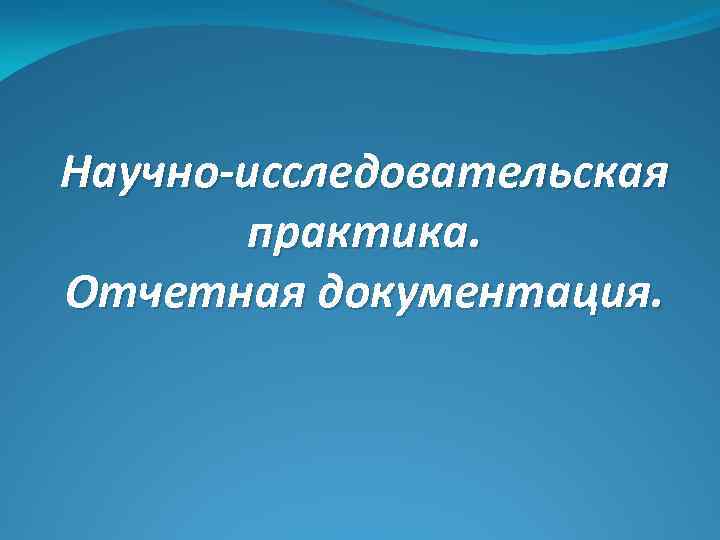 Научно-исследовательская практика.
Отчетная документация.